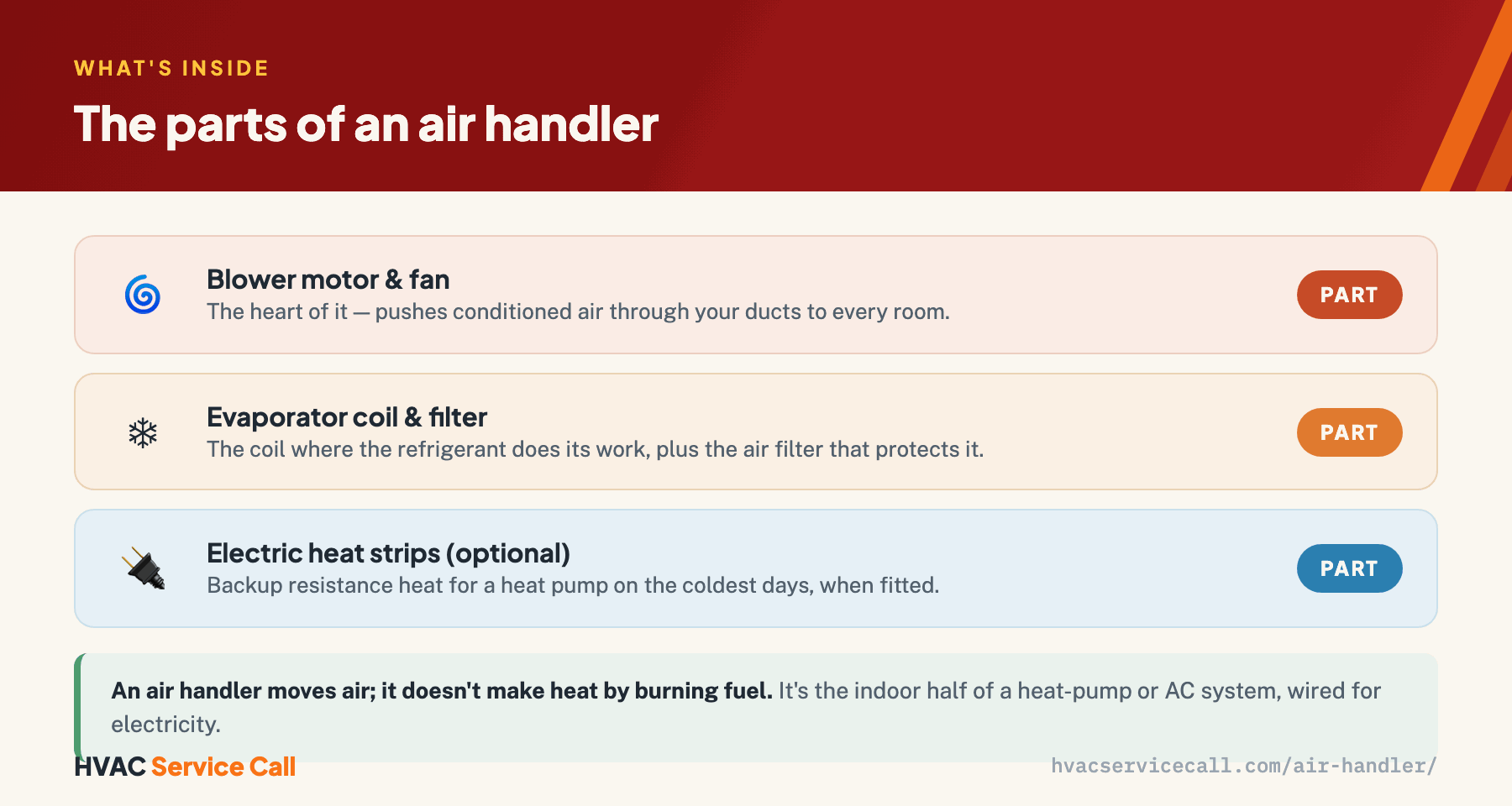 WHAT'S INSIDE

The parts of an air handler

Blower motor & fan
The heart of it — pushes conditioned air through your ducts to every room.
PART

Evaporator coil & filter
The coil where the refrigerant does its work, plus the air filter that protects it.
PART

Electric heat strips (optional)
Backup resistance heat for a heat pump on the coldest days, when fitted.
PART

An air handler moves air; it doesn't make heat by burning fuel. It's the indoor half of a heat-pump or AC system, wired for electricity.

HVAC Service Call

hvacservicecall.com/air-handler/